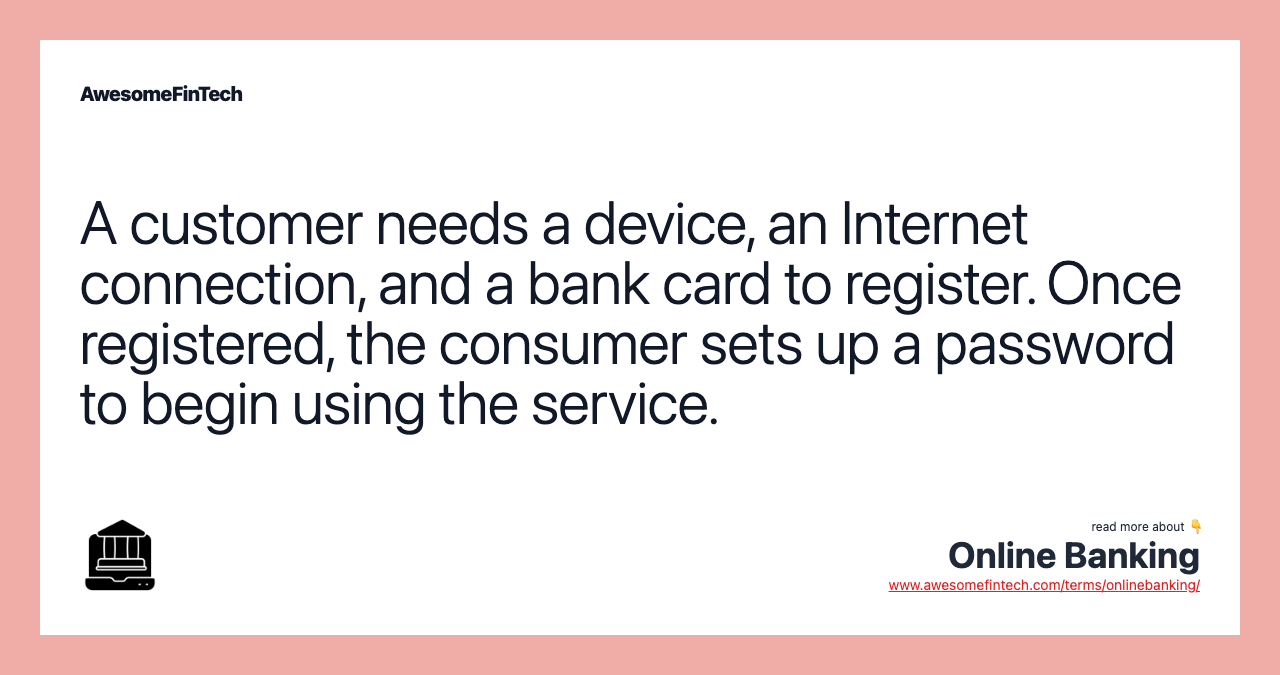 AwesomeFinTech

A customer needs a device, an Internet connection, and a bank card to register. Once registered, the consumer sets up a password to begin using the service.

read more about 👇

Online Banking

www.awesomefintech.com/terms/onlinebanking/